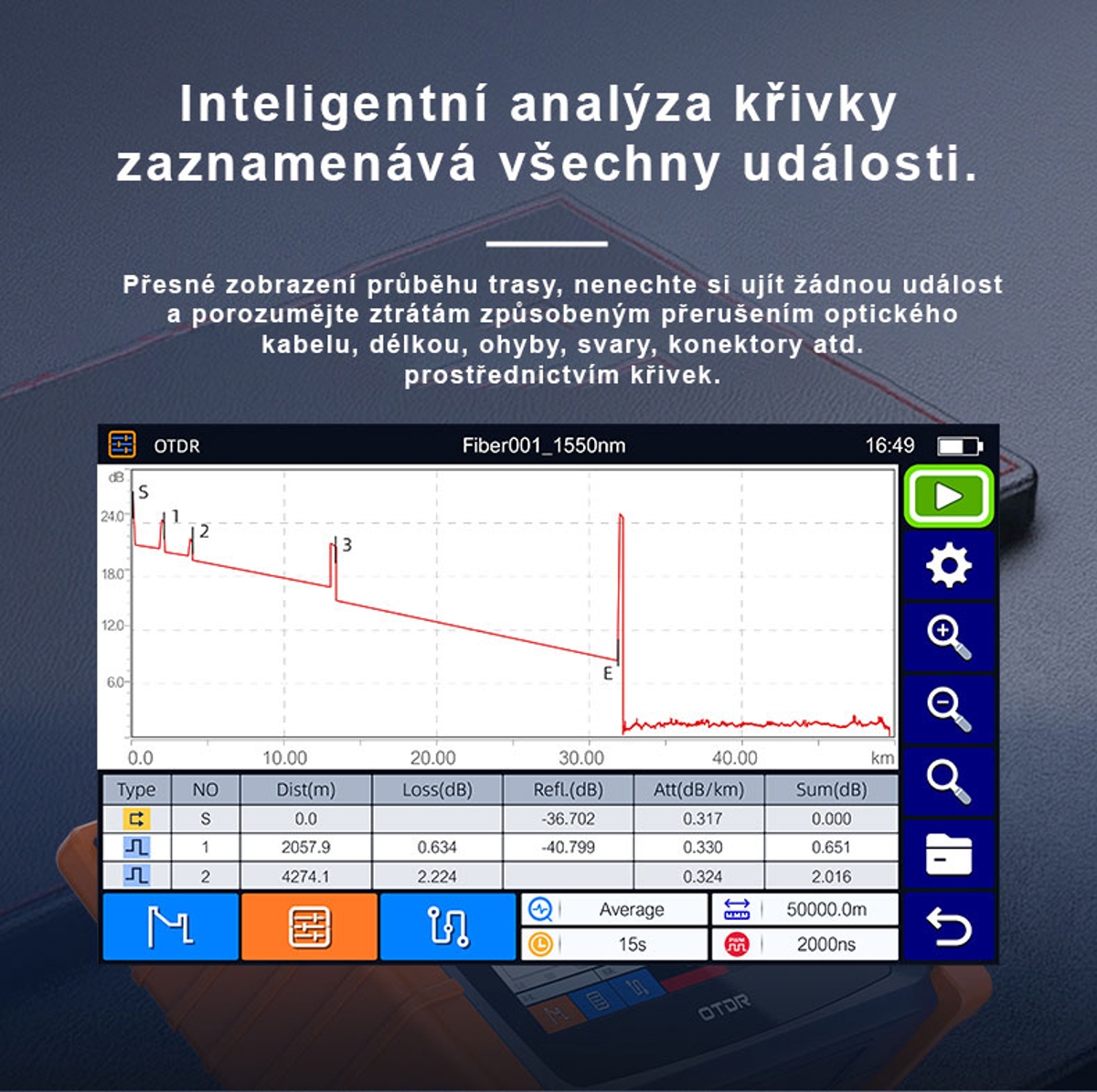 Inteligentní analýza křivky zaznamenává všechny události.

Přesné zobrazení průběhu trasy, nenechte si ujít žádnou událost a porozumějte ztrátám způsobeným přerušením optického kabelu, délkou, ohyby, svary, konektory atd. prostřednictvím křivek.

OTDR Fiber001_1550nm 16:49

dB
24.0
18.0
12.0
6.0
S
1
2
3
E
0.0 10.00 20.00 30.00 40.00 km

| Type | NO | Dist(m) | Loss(dB) | Refl.(dB) | Att(dB/km) | Sum(dB) |
|---|---|---|---|---|---|---|
| | S | 0.0 | | -36.702 | 0.317 | 0.000 |
| | 1 | 2057.9 | 0.634 | -40.799 | 0.330 | 0.651 |
| | 2 | 4274.1 | 2.224 | | 0.324 | 2.016 |

Average
50000.0m
15s
2000ns

OTDR